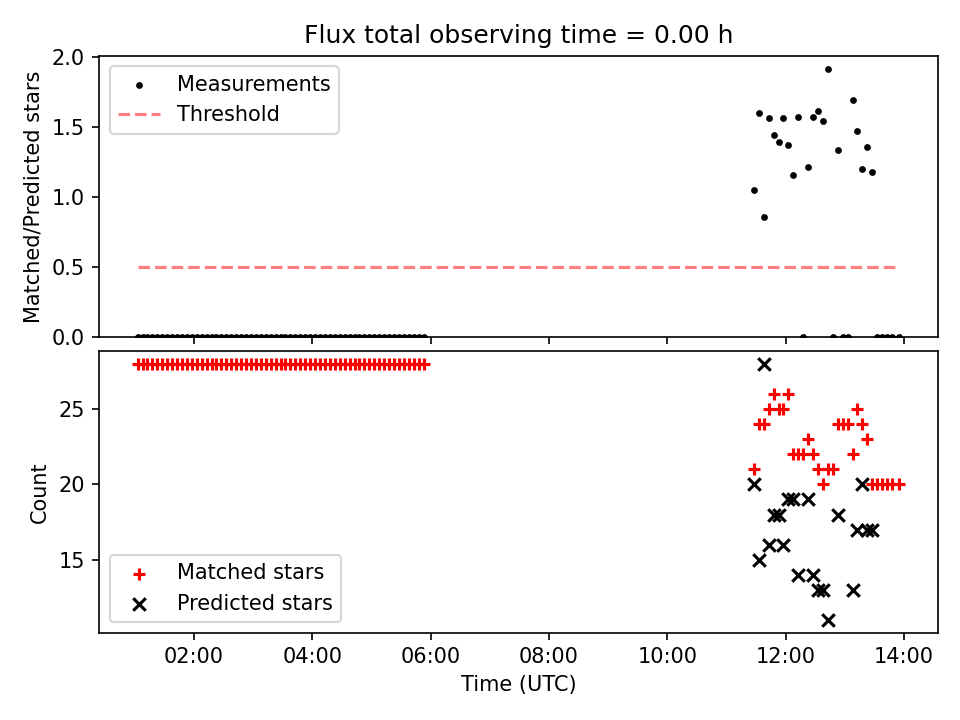 Flux total observing time = 0.00 h

Measurements
Threshold

Matched/Predicted stars
2.0
1.5
1.0
0.5
0.0

Count
25
20
15

Matched stars
Predicted stars

02:00
04:00
06:00
08:00
10:00
12:00
14:00
Time (UTC)